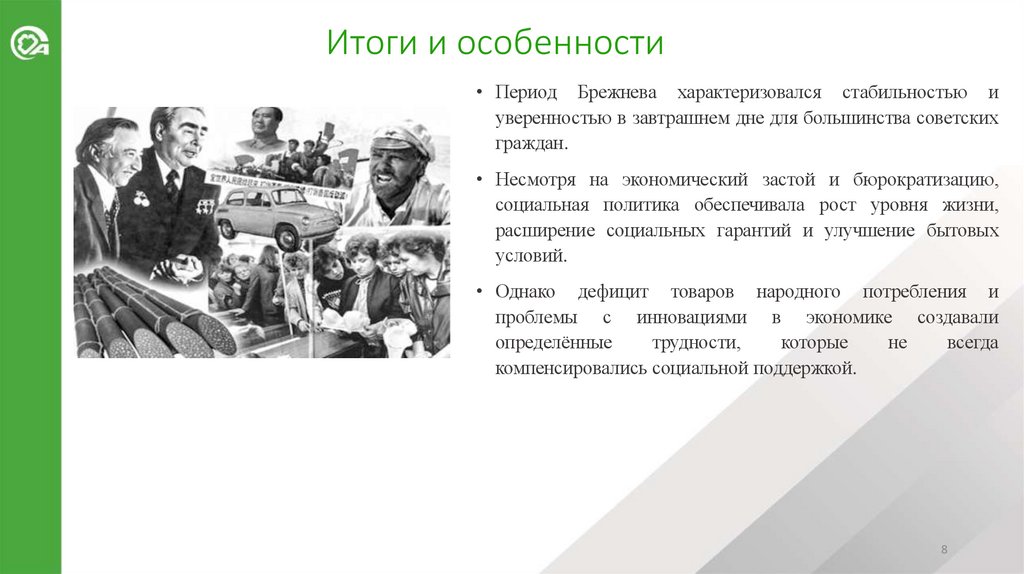 Итоги и особенности

• Период Брежнева характеризовался стабильностью и уверенностью в завтрашнем дне для большинства советских граждан.

• Несмотря на экономический застой и бюрократизацию, социальная политика обеспечивала рост уровня жизни, расширение социальных гарантий и улучшение бытовых условий.

• Однако дефицит товаров народного потребления и проблемы с инновациями в экономике создавали определённые трудности, которые не всегда компенсировались социальной поддержкой.

8